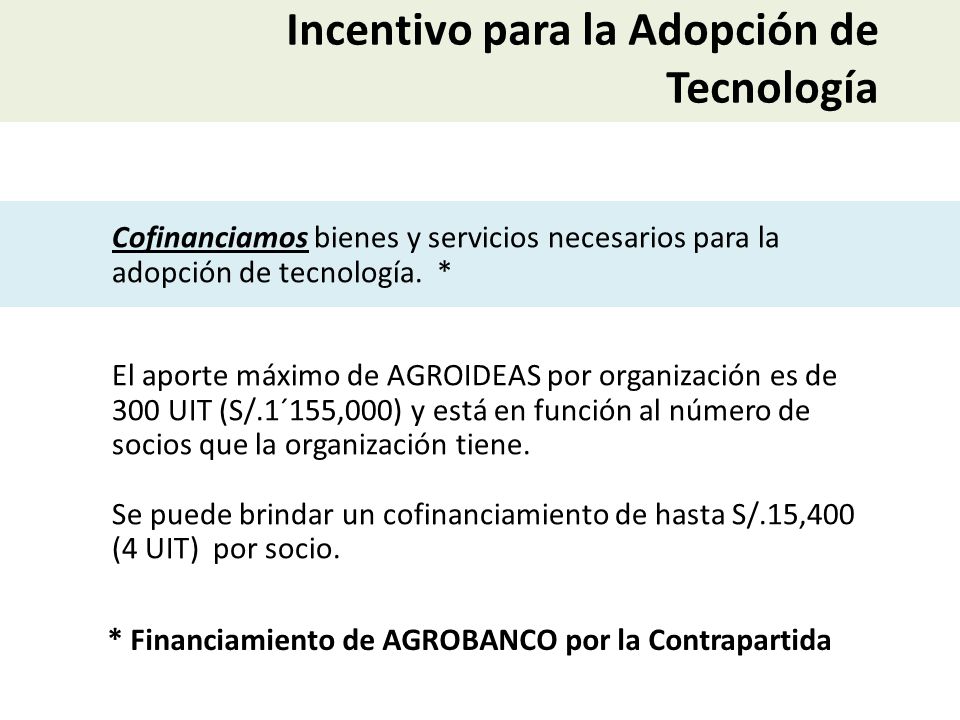 Incentivo para la Adopción de Tecnología

Cofinanciamos bienes y servicios necesarios para la adopción de tecnología. *

El aporte máximo de AGROIDEAS por organización es de 300 UIT (S/.1´155,000) y está en función al número de socios que la organización tiene.

Se puede brindar un cofinanciamiento de hasta S/.15,400 (4 UIT) por socio.

* Financiamiento de AGROBANCO por la Contrapartida